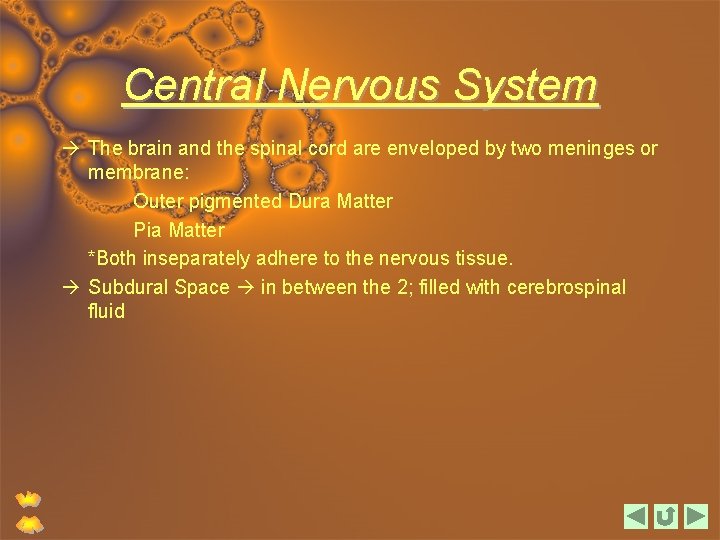 Central Nervous System

→ The brain and the spinal cord are enveloped by two meninges or membrane:

Outer pigmented Dura Matter

Pia Matter

*Both inseparately adhere to the nervous tissue.

→ Subdural Space → in between the 2; filled with cerebrospinal fluid